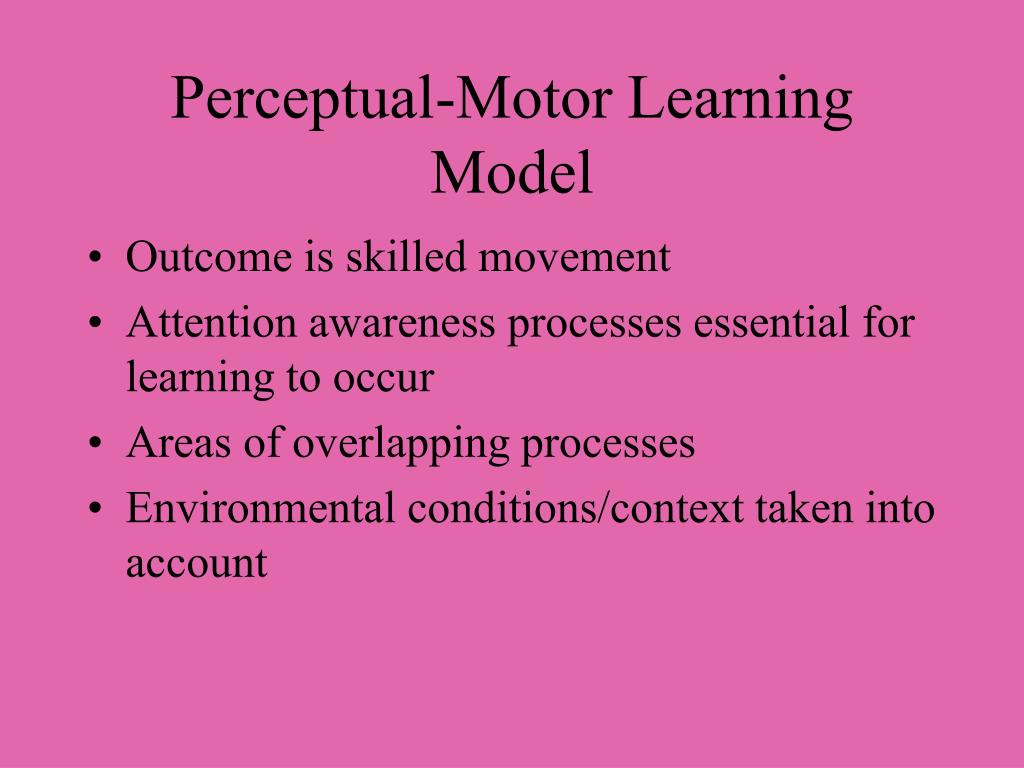 Perceptual-Motor Learning Model

• Outcome is skilled movement
• Attention awareness processes essential for learning to occur
• Areas of overlapping processes
• Environmental conditions/context taken into account